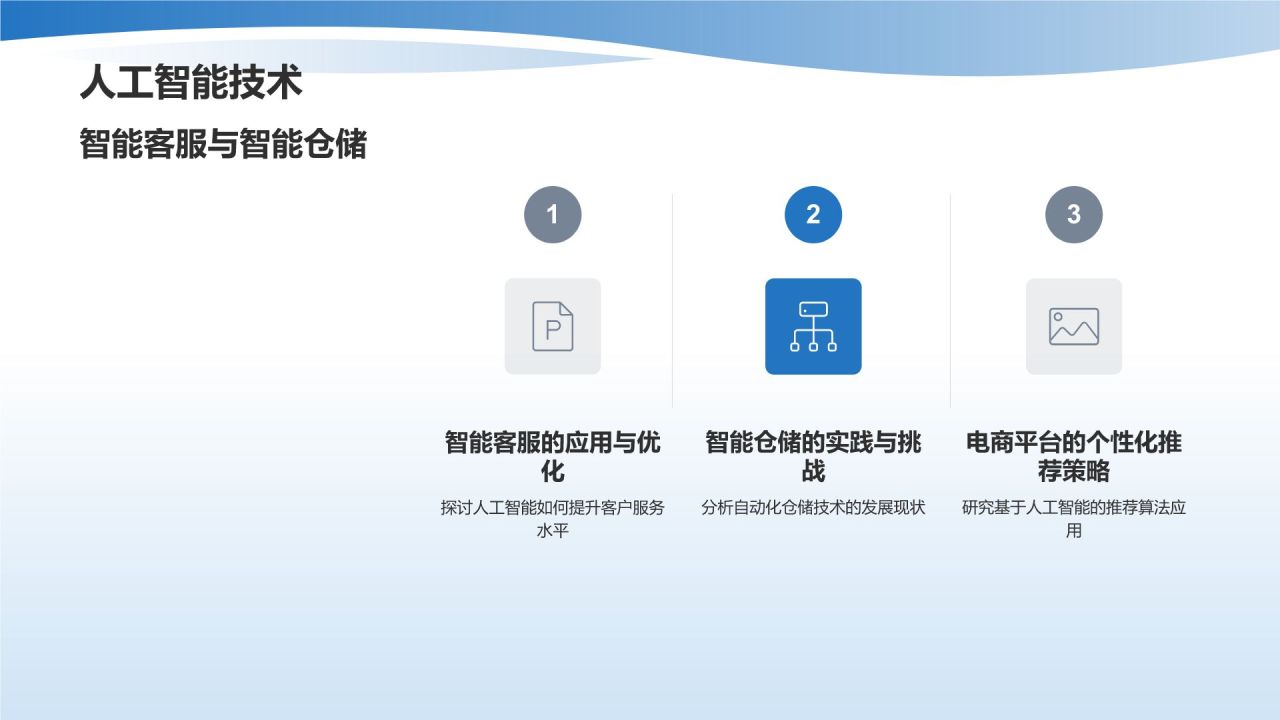 人工智能技术

智能客服与智能仓储

1

P

智能客服的应用与优化

探讨人工智能如何提升客户服务水平

2

智能仓储的实践与挑战

分析自动化仓储技术的发展现状

3

电商平台的个性化推荐策略

研究基于人工智能的推荐算法应用